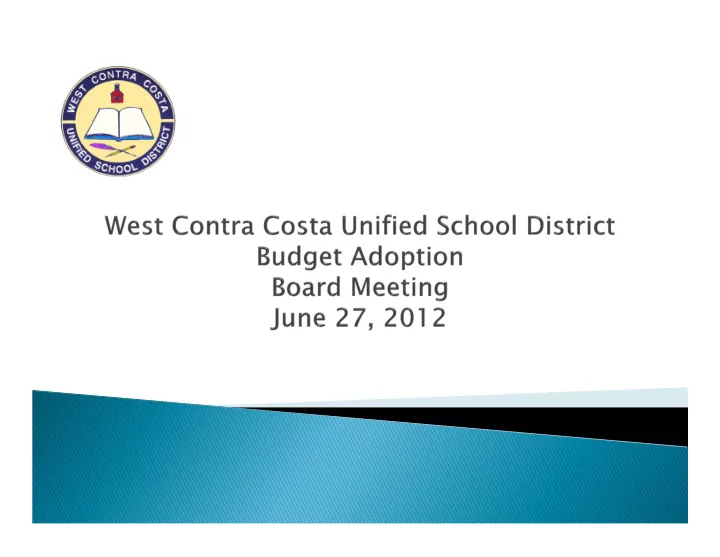 WEST CONTRA COSTA UNIFIED SCHOOL DISTRICT

West Contra Costa Unified School District
Budget Adoption
Board Meeting
June 27, 2012